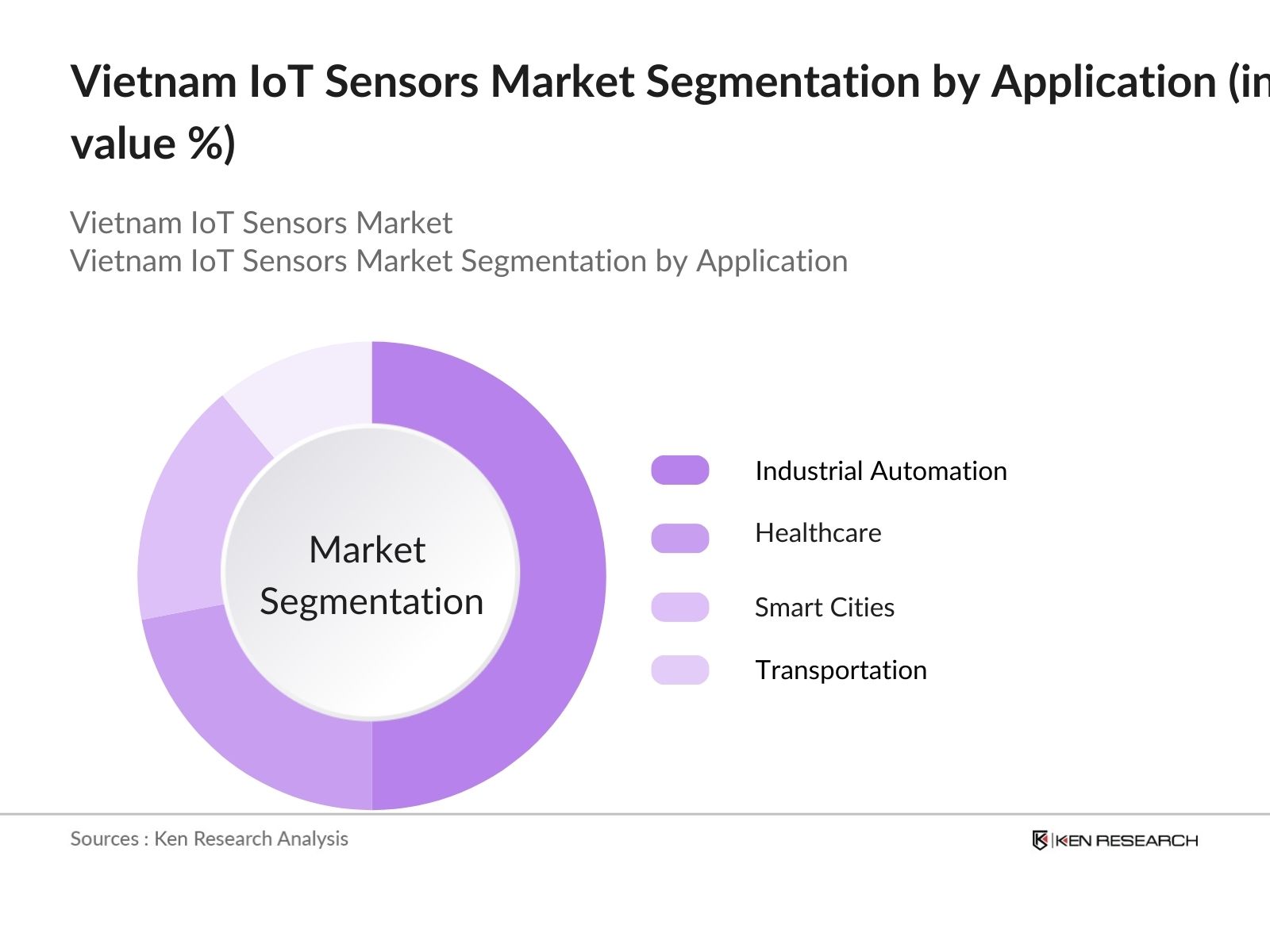 Vietnam IoT Sensors Market Segmentation by Application (in value %)

Vietnam IoT Sensors Market
Vietnam IoT Sensors Market Segmentation by Application

Market Segmentation

Industrial Automation

Healthcare

Smart Cities

Transportation

Sources : Ken Research Analysis

KEN RESEARCH